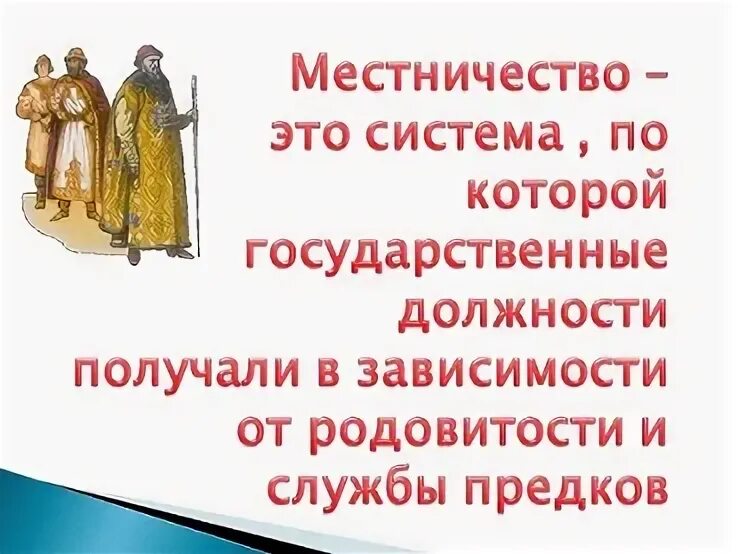 Местничество – это система , по которой государственные должности получали в зависимости от родовитости и службы предков